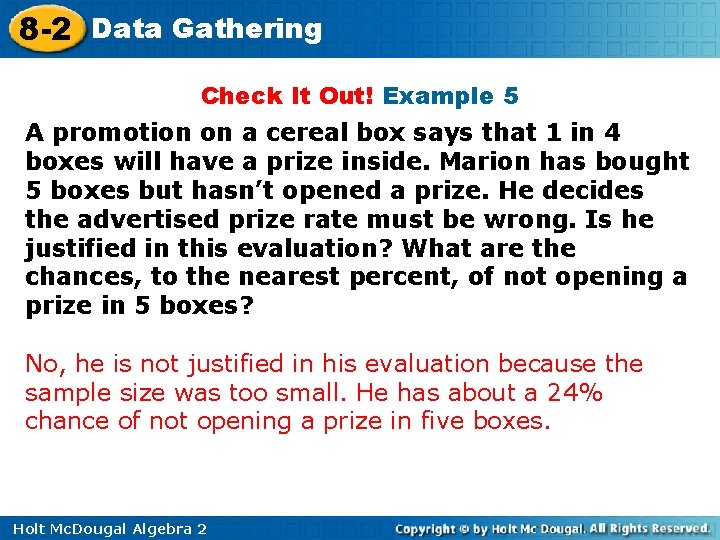 8-2 Data Gathering

Check It Out! Example 5

A promotion on a cereal box says that 1 in 4 boxes will have a prize inside. Marion has bought 5 boxes but hasn't opened a prize. He decides the advertised prize rate must be wrong. Is he justified in this evaluation? What are the chances, to the nearest percent, of not opening a prize in 5 boxes?

No, he is not justified in his evaluation because the sample size was too small. He has about a 24% chance of not opening a prize in five boxes.

Holt McDougal Algebra 2

Copyright © by Holt Mc Dougal. All Rights Reserved.